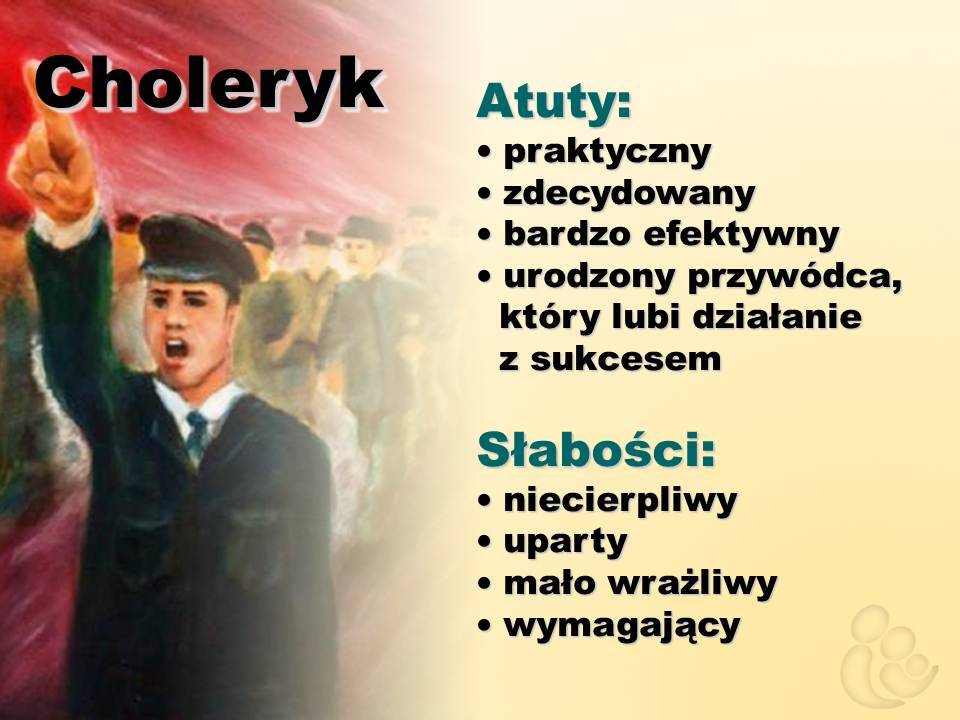 Choleryk

Atuty:
• praktyczny
• zdecydowany
• bardzo efektywny
• urodzony przywódca, który lubi działanie z sukcesem

Słabości:
• niecierpliwy
• uparty
• mało wrażliwy
• wymagający